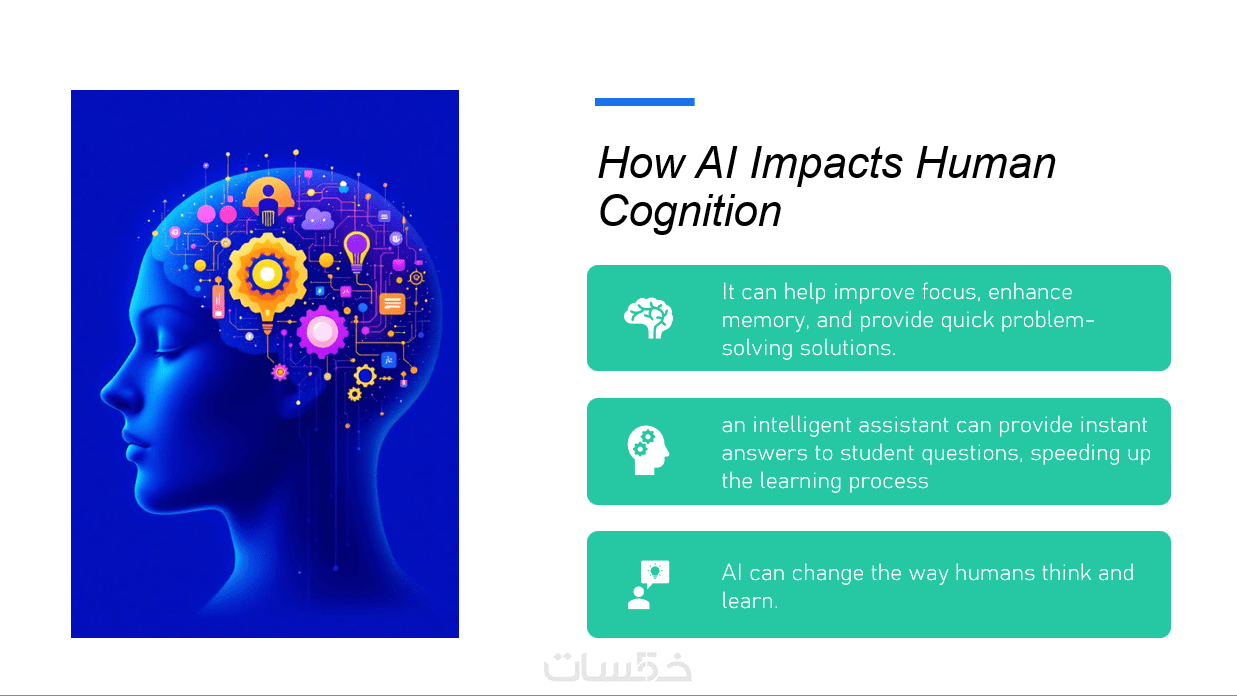 How AI Impacts Human Cognition

It can help improve focus, enhance memory, and provide quick problem-solving solutions.

an intelligent assistant can provide instant answers to student questions, speeding up the learning process

AI can change the way humans think and learn.

خمسات